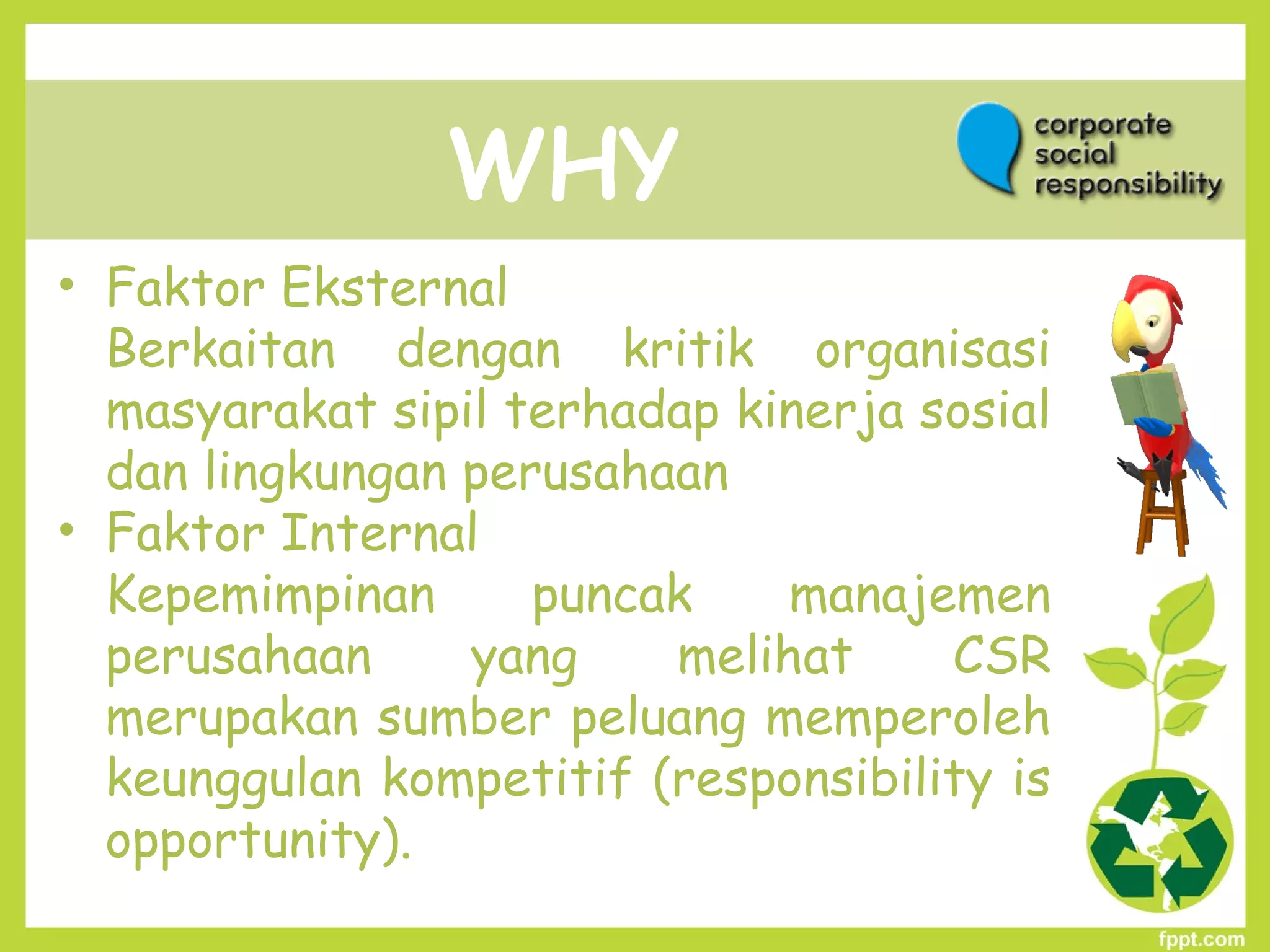 WHY

corporate social responsibility

• Faktor Eksternal
Berkaitan dengan kritik organisasi masyarakat sipil terhadap kinerja sosial dan lingkungan perusahaan

• Faktor Internal
Kepemimpinan puncak manajemen perusahaan yang melihat CSR merupakan sumber peluang memperoleh keunggulan kompetitif (responsibility is opportunity).

fppt.com